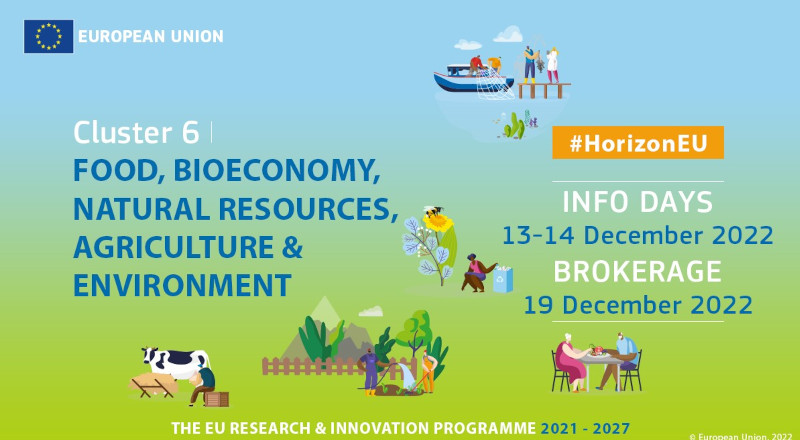 EUROPEAN UNION

Cluster 6
FOOD, BIOECONOMY, NATURAL RESOURCES, AGRICULTURE & ENVIRONMENT

#HorizonEU

INFO DAYS
13-14 December 2022
BROKERAGE
19 December 2022

THE EU RESEARCH & INNOVATION PROGRAMME 2021 - 2027

© European Union, 2022